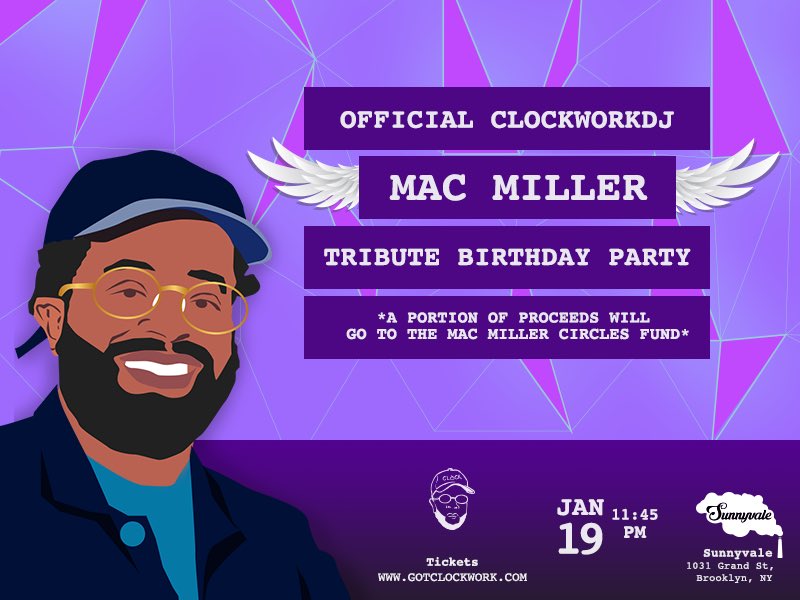 OFFICIAL CLOCKWORKDJ

MAC MILLER

TRIBUTE BIRTHDAY PARTY

*A PORTION OF PROCEEDS WILL GO TO THE MAC MILLER CIRCLES FUND*

CLOCK

Tickets
WWW.GOTCLOCKWORK.COM

JAN 19 11:45 PM

Sunnyvale

Sunnyvale
1031 Grand St,
Brooklyn, NY